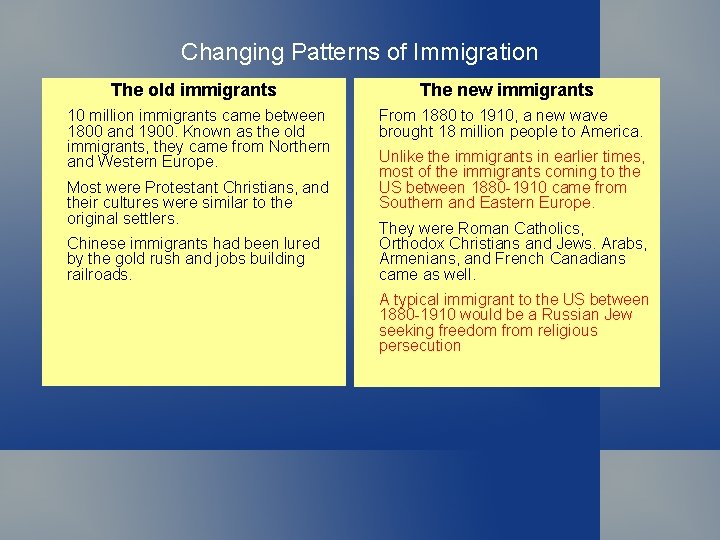 Changing Patterns of Immigration

The old immigrants

10 million immigrants came between 1800 and 1900. Known as the old immigrants, they came from Northern and Western Europe.

Most were Protestant Christians, and their cultures were similar to the original settlers.

Chinese immigrants had been lured by the gold rush and jobs building railroads.

The new immigrants

From 1880 to 1910, a new wave brought 18 million people to America.

Unlike the immigrants in earlier times, most of the immigrants coming to the US between 1880-1910 came from Southern and Eastern Europe.

They were Roman Catholics, Orthodox Christians and Jews. Arabs, Armenians, and French Canadians came as well.

A typical immigrant to the US between 1880-1910 would be a Russian Jew seeking freedom from religious persecution